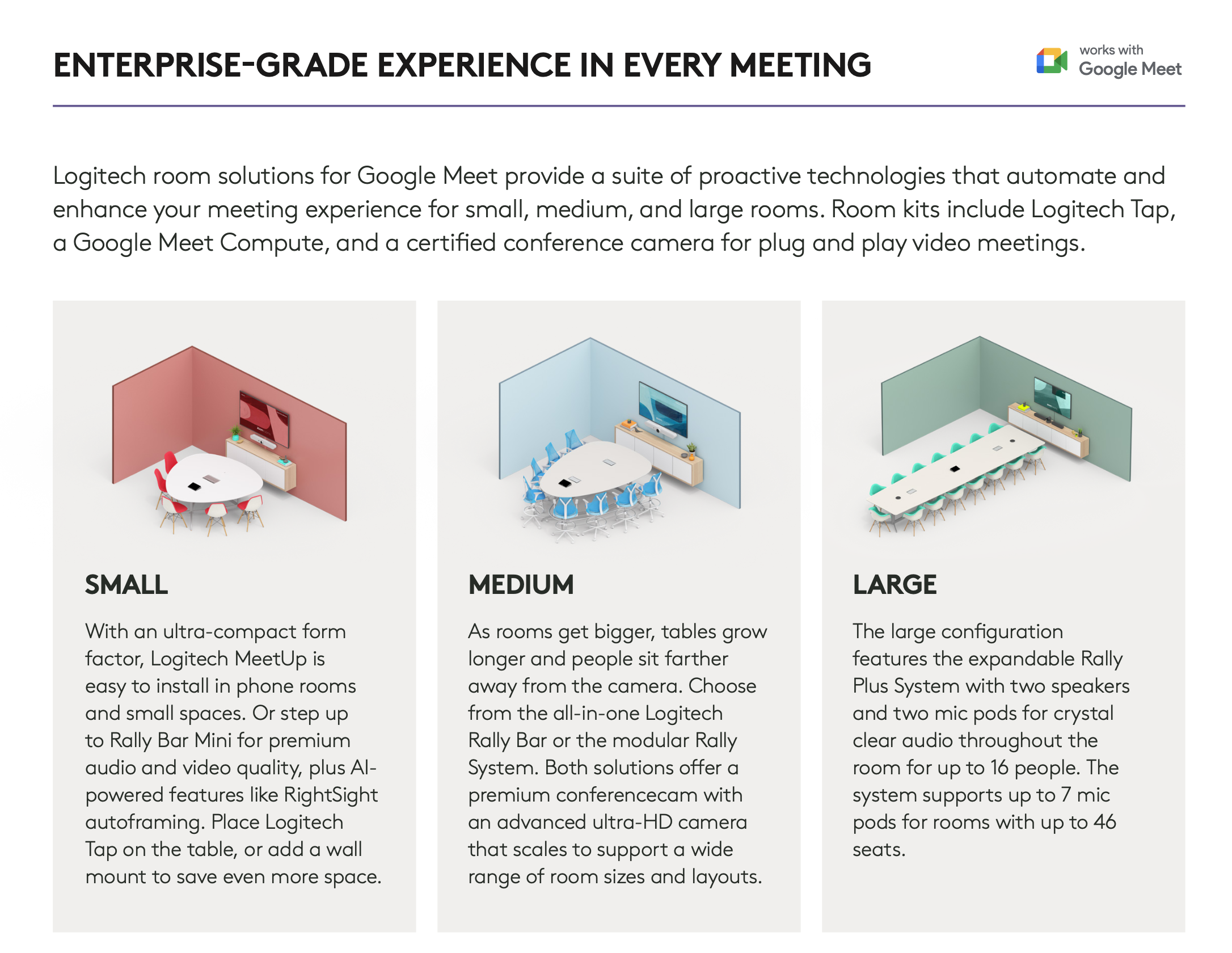 ENTERPRISE-GRADE EXPERIENCE IN EVERY MEETING

works with
Google Meet

Logitech room solutions for Google Meet provide a suite of proactive technologies that automate and enhance your meeting experience for small, medium, and large rooms. Room kits include Logitech Tap, a Google Meet Compute, and a certified conference camera for plug and play video meetings.

SMALL

With an ultra-compact form factor, Logitech MeetUp is easy to install in phone rooms and small spaces. Or step up to Rally Bar Mini for premium audio and video quality, plus AI-powered features like RightSight autoframing. Place Logitech Tap on the table, or add a wall mount to save even more space.

MEDIUM

As rooms get bigger, tables grow longer and people sit farther away from the camera. Choose from the all-in-one Logitech Rally Bar or the modular Rally System. Both solutions offer a premium conferencecam with an advanced ultra-HD camera that scales to support a wide range of room sizes and layouts.

LARGE

The large configuration features the expandable Rally Plus System with two speakers and two mic pods for crystal clear audio throughout the room for up to 16 people. The system supports up to 7 mic pods for rooms with up to 46 seats.